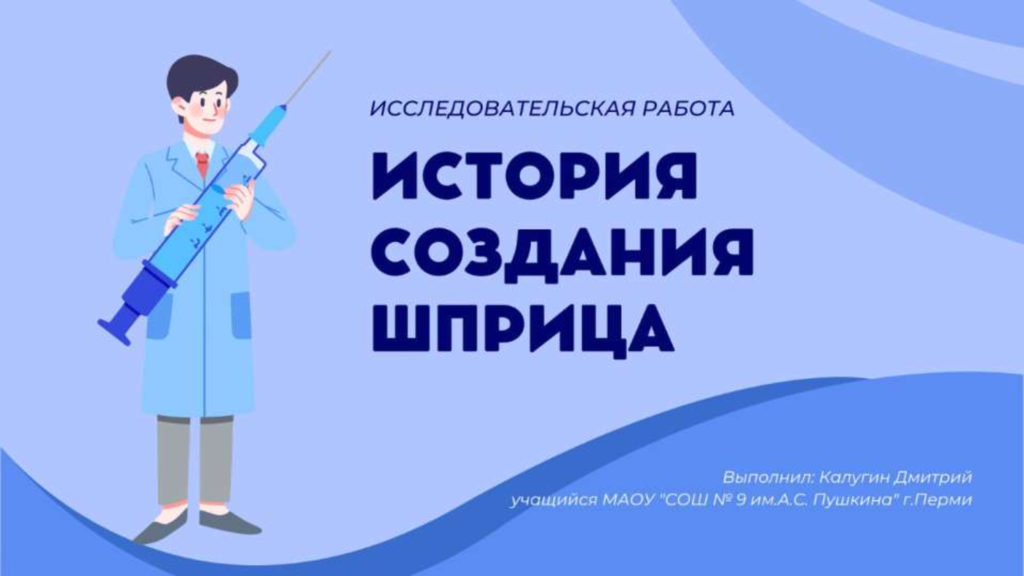 ИССЛЕДОВАТЕЛЬСКАЯ РАБОТА

ИСТОРИЯ СОЗДАНИЯ ШПРИЦА

Выполнил: Калугин Дмитрий
учащийся МАОУ "СОШ № 9 им.А.С. Пушкина" г.Перми